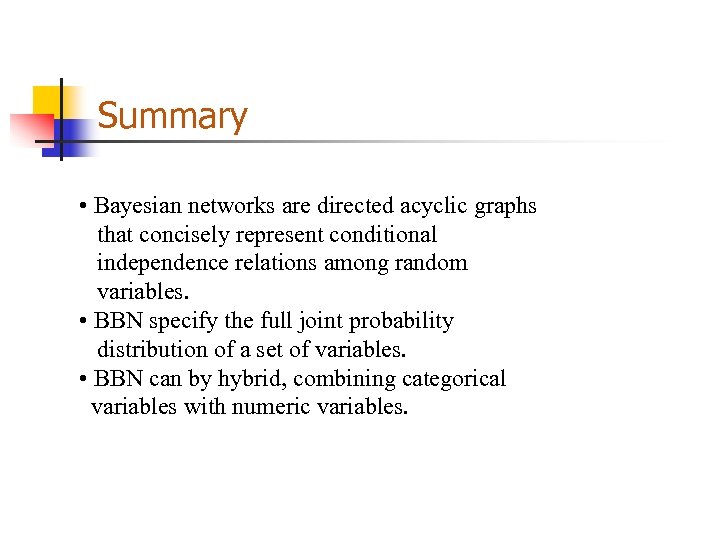 Summary

• Bayesian networks are directed acyclic graphs that concisely represent conditional independence relations among random variables.
• BBN specify the full joint probability distribution of a set of variables.
• BBN can by hybrid, combining categorical variables with numeric variables.